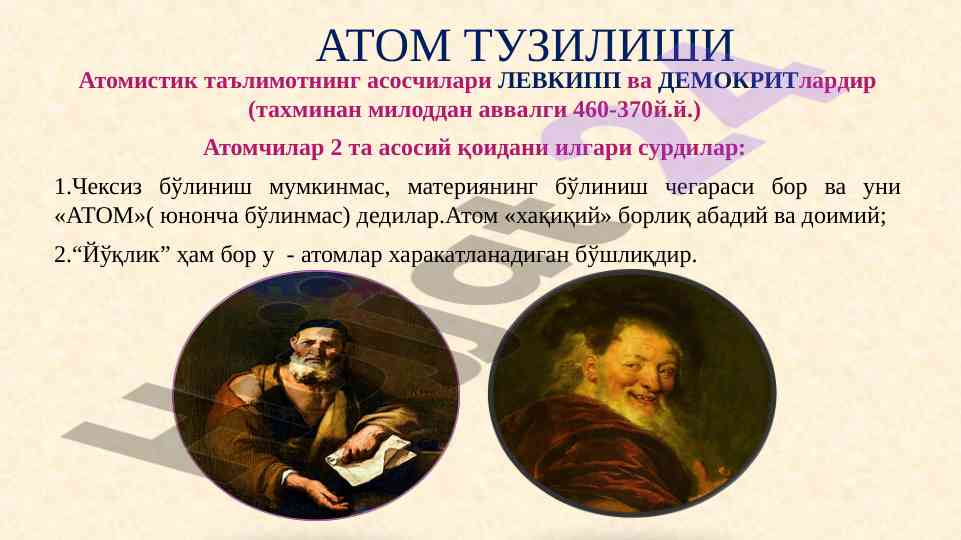 АТОМ ТУЗИЛИШИ

Атомистик таълимотнинг асосчилари ЛЕВКИПП ва ДЕМОКРИТлардир (тахминан милоддан аввалги 460-370й.й.)

Атомчилар 2 та асосий қоидани илгари сурдилар:

1.Чексиз бўлиниш мумкинмас, материянинг бўлиниш чегараси бор ва уни «АТОМ»( юнонча бўлинмас) дедилар.Атом «хақиқий» борлиқ абадий ва доимий;

2.“Йўқлик” ҳам бор у - атомлар харакатланадиган бўшлиқдир.